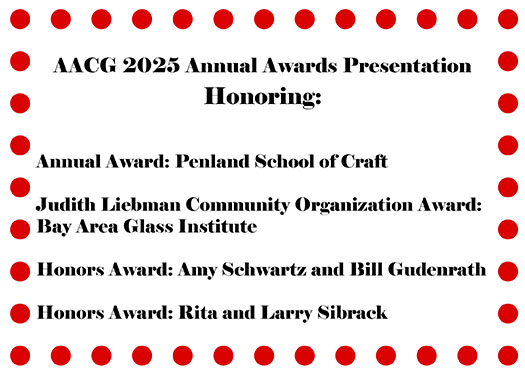 AACG 2025 Annual Awards Presentation
Honoring:

Annual Award: Penland School of Craft

Judith Liebman Community Organization Award: Bay Area Glass Institute

Honors Award: Amy Schwartz and Bill Gudenrath

Honors Award: Rita and Larry Sibrack